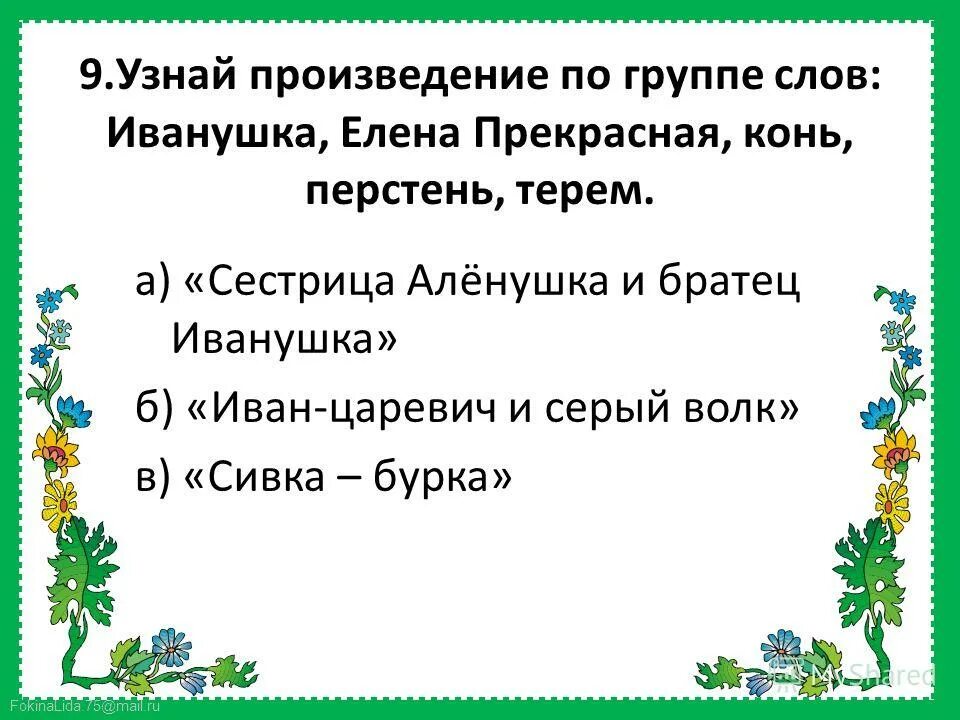 9.Узнай произведение по группе слов: Иванушка, Елена Прекрасная, конь, перстень, терем.

а) «Сестрица Алёнушка и братец Иванушка»

б) «Иван-царевич и серый волк»

в) «Сивка – бурка»

FokinaLida.75@mail.ru

MyShared